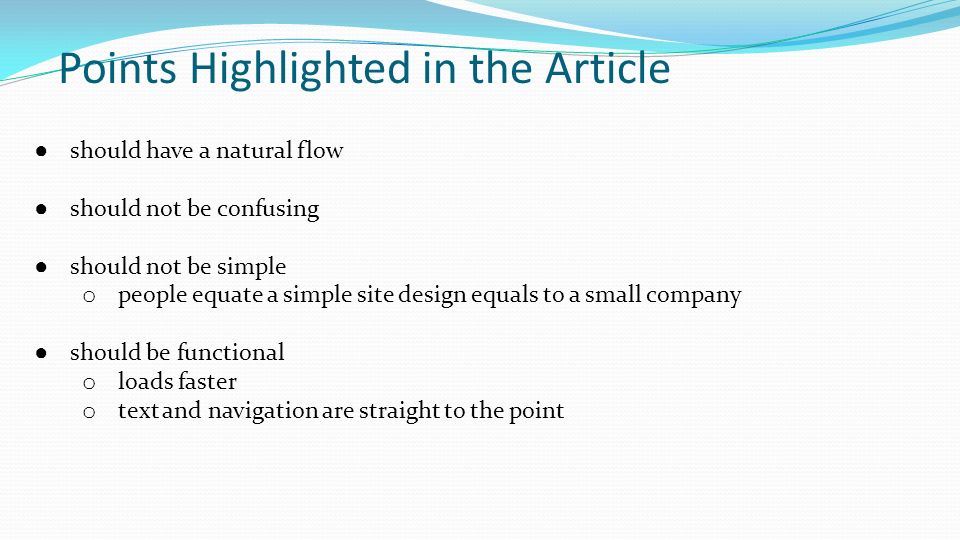 Points Highlighted in the Article

● should have a natural flow

● should not be confusing

● should not be simple
  ○ people equate a simple site design equals to a small company

● should be functional
  ○ loads faster
  ○ text and navigation are straight to the point